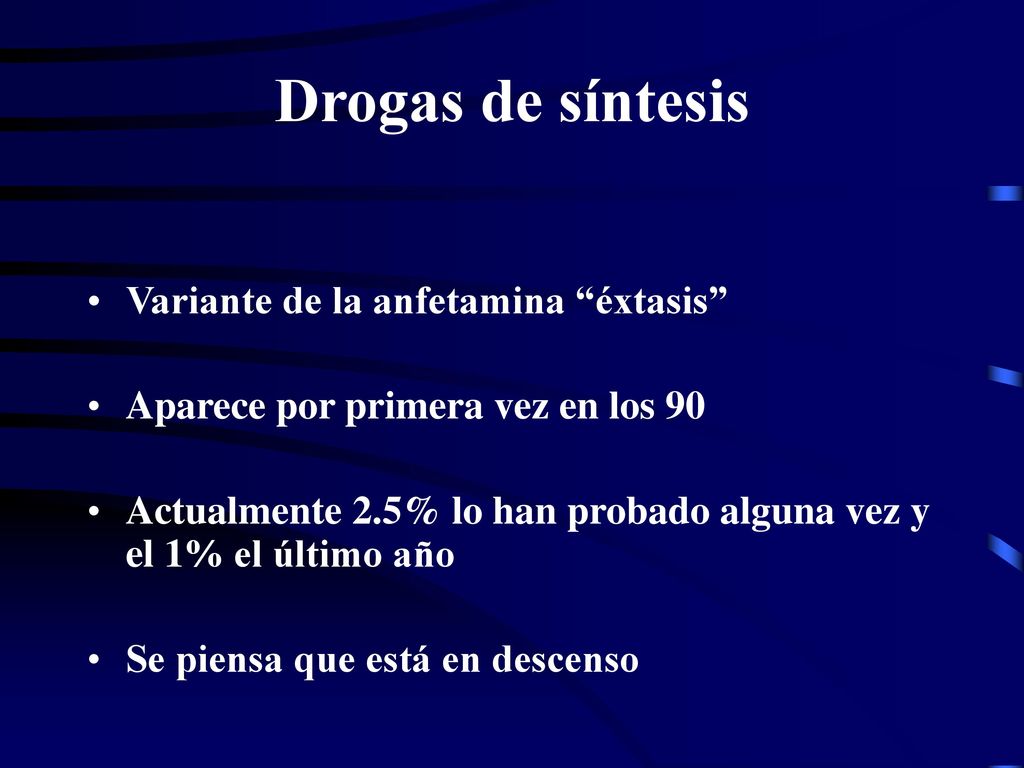 Drogas de síntesis

• Variante de la anfetamina “éxtasis”

• Aparece por primera vez en los 90

• Actualmente 2.5% lo han probado alguna vez y el 1% el último año

• Se piensa que está en descenso